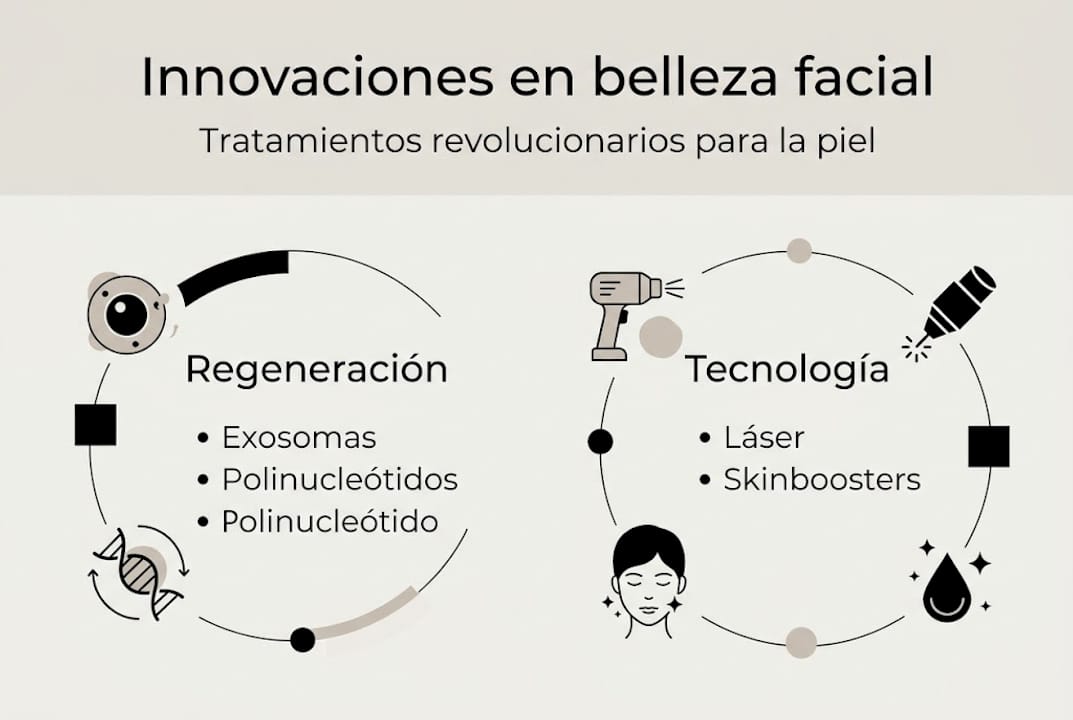 Innovaciones en belleza facial

Tratamientos revolucionarios para la piel

Regeneración

• Exosomas
• Polinucleótidos
• Polinucleótido

Tecnología

• Láser
• Skinboosters